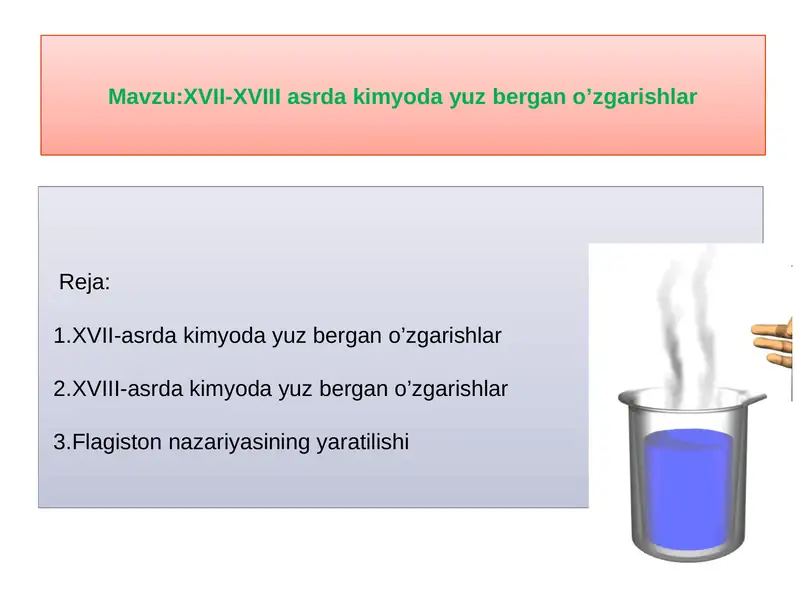 Mavzu:XVII-XVIII asrda kimyoda yuz bergan o’zgarishlar

Reja:

1.XVII-asrda kimyoda yuz bergan o’zgarishlar

2.XVIII-asrda kimyoda yuz bergan o’zgarishlar

3.Flagiston nazariyasining yaratilishi